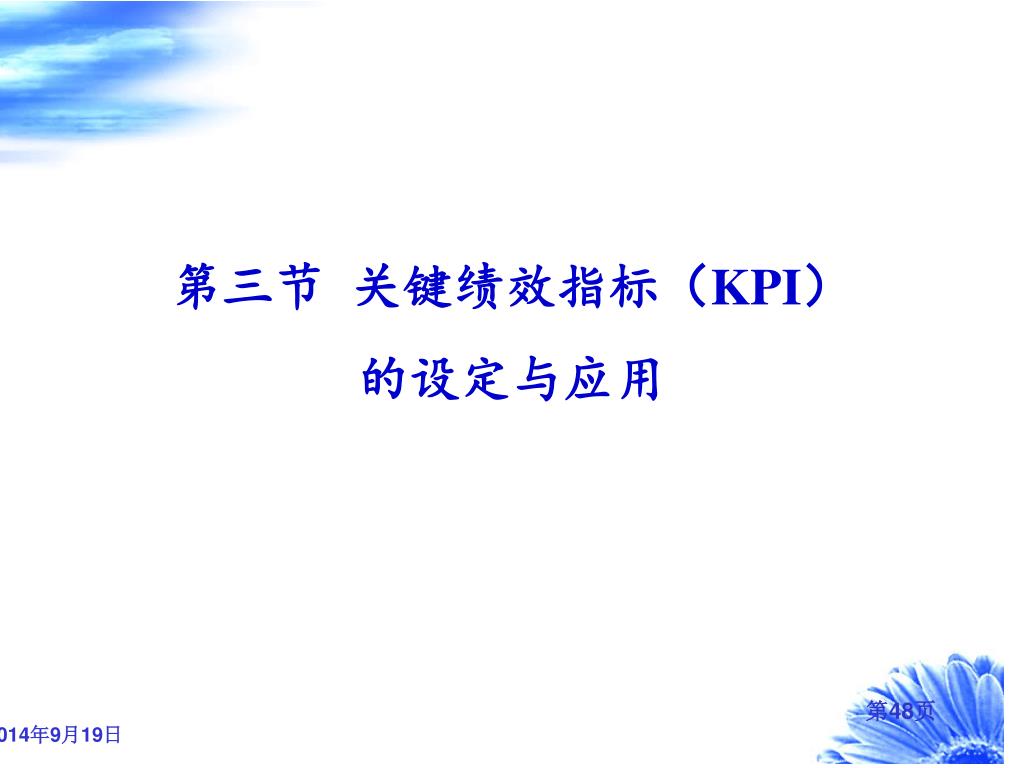 第三节 关键绩效指标（KPI）
的设定与应用

第48页

014年9月19日